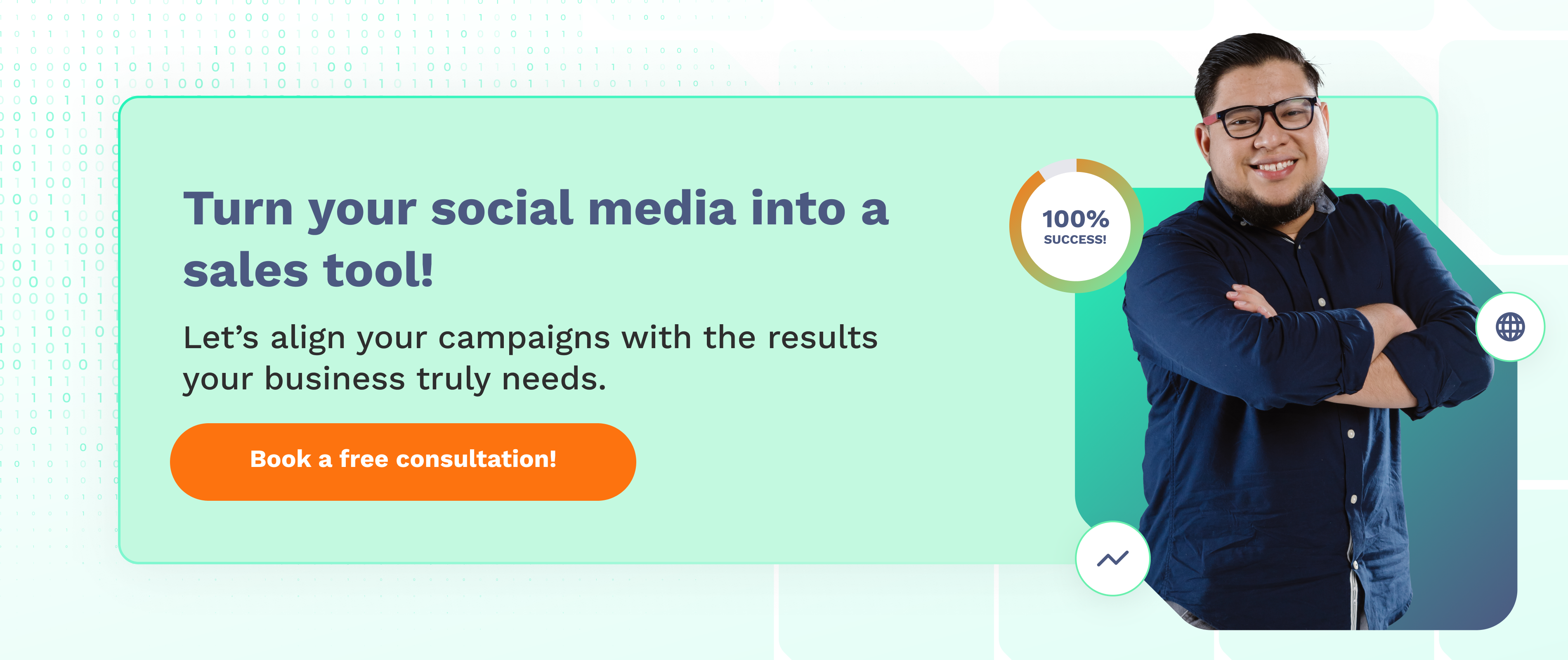 Turn your social media into a sales tool!

Let's align your campaigns with the results your business truly needs.

Book a free consultation!

100%
SUCCESS!